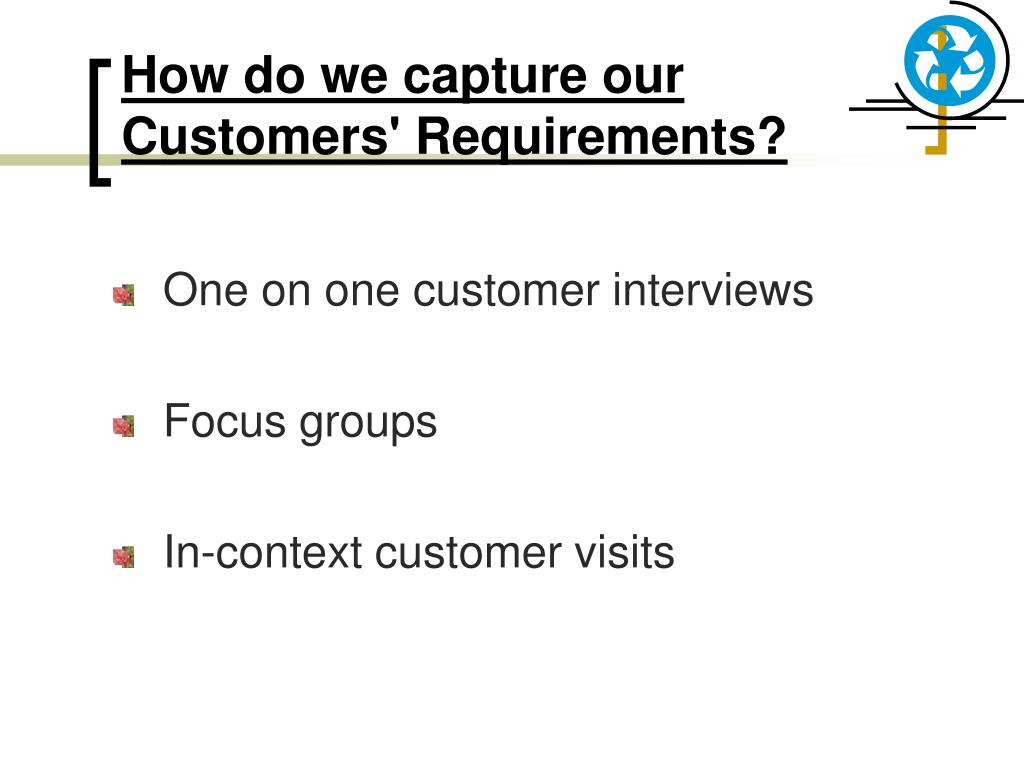 How do we capture our Customers' Requirements?

One on one customer interviews

Focus groups

In-context customer visits